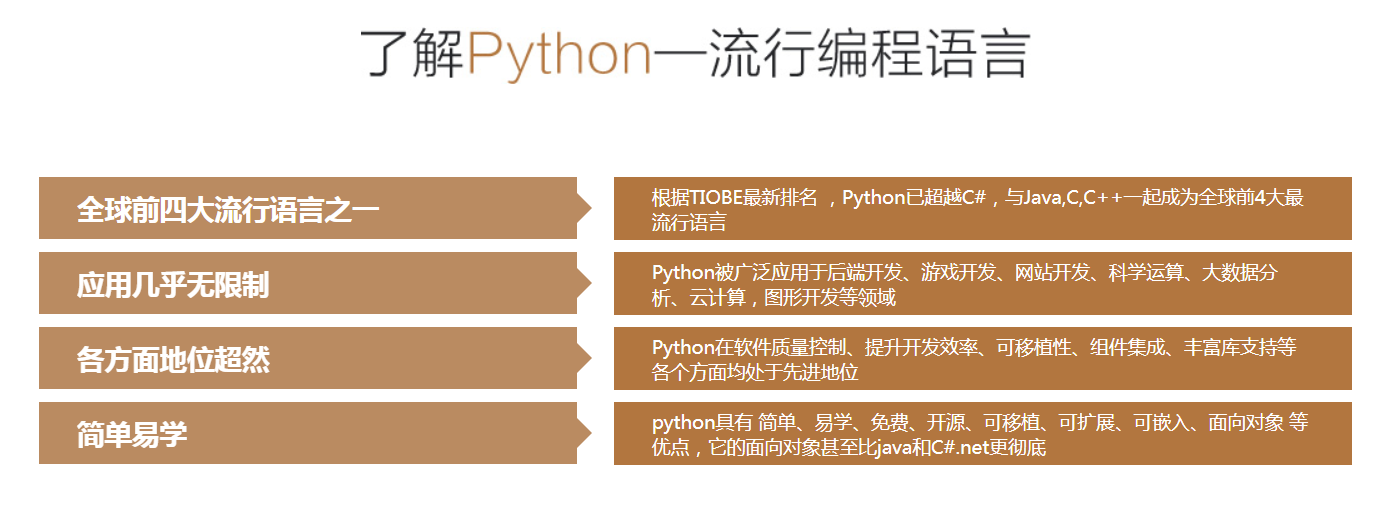 了解Python—流行编程语言

全球前四大流行语言之一

根据TIOBE最新排名 ，Python已超越C#，与Java,C,C++一起成为全球前4大最流行语言

应用几乎无限制

Python被广泛应用于后端开发、游戏开发、网站开发、科学运算、大数据分析、云计算，图形开发等领域

各方面地位超然

Python在软件质量控制、提升开发效率、可移植性、组件集成、丰富库支持等各个方面均处于先进地位

简单易学

python具有 简单、易学、免费、开源、可移植、可扩展、可嵌入、面向对象 等优点，它的面向对象甚至比java和C#.net更彻底